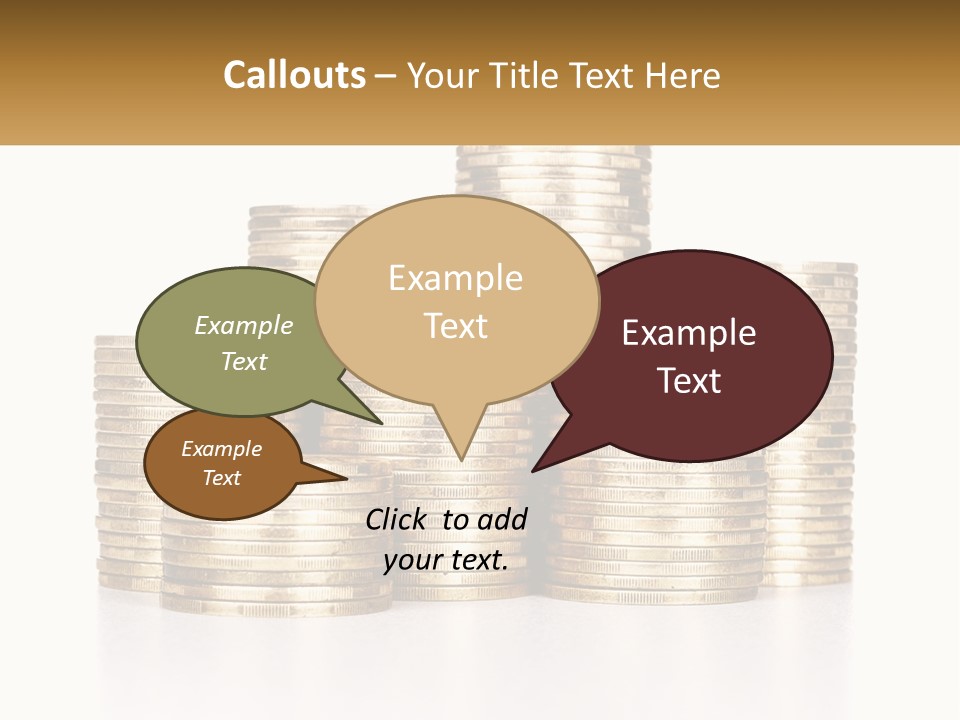 Callouts – Your Title Text Here

Example Text

Example Text

Example Text

Example Text

Click to add your text.